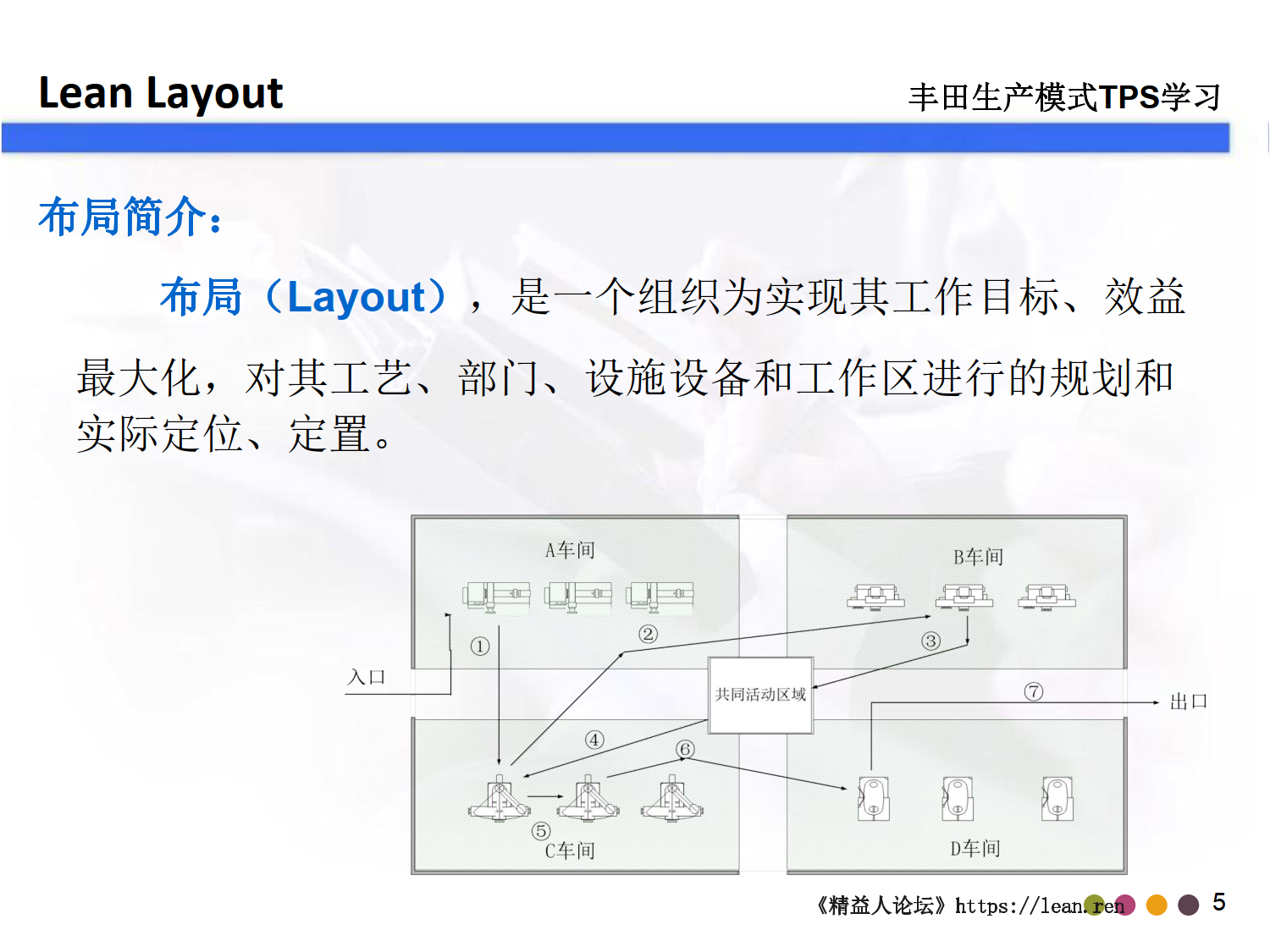 Lean Layout

丰田生产模式TPS学习

布局简介：

布局（Layout），是一个组织为实现其工作目标、效益最大化，对其工艺、部门、设施设备和工作区进行的规划和实际定位、定置。

A车间

B车间

①

②

③

入口

共同活动区域

⑦

出口

④

⑥

⑤

C车间

D车间

《精益人论坛》https://lean.ren

5